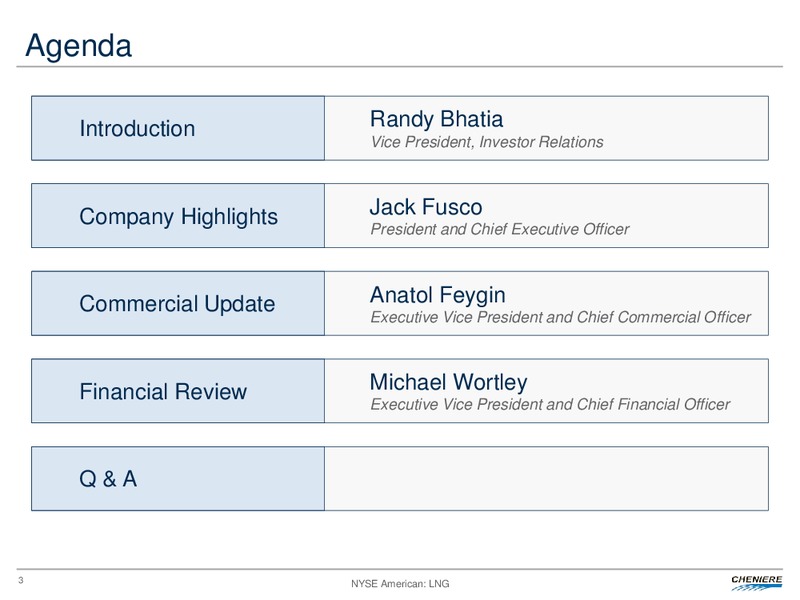 Agenda

Introduction

Randy Bhatia
Vice President, Investor Relations

Company Highlights

Jack Fusco
President and Chief Executive Officer

Commercial Update

Anatol Feygin
Executive Vice President and Chief Commercial Officer

Financial Review

Michael Wortley
Executive Vice President and Chief Financial Officer

Q & A

3

NYSE American: LNG

CHENIERE